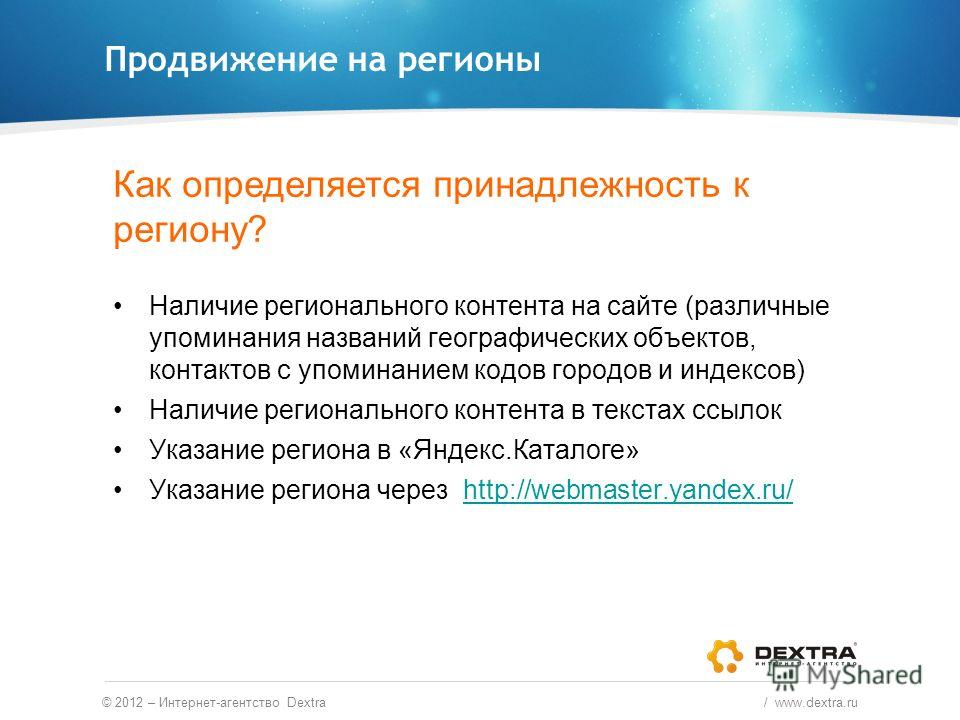 Продвижение на регионы

Как определяется принадлежность к региону?

• Наличие регионального контента на сайте (различные упоминания названий географических объектов, контактов с упоминанием кодов городов и индексов)
• Наличие регионального контента в текстах ссылок
• Указание региона в «Яндекс.Каталоге»
• Указание региона через http://webmaster.yandex.ru/

DEXTRA
ИНТЕРНЕТ-АГЕНТСТВО
MyShared

© 2012 – Интернет-агентство Dextra / www.dextra.ru